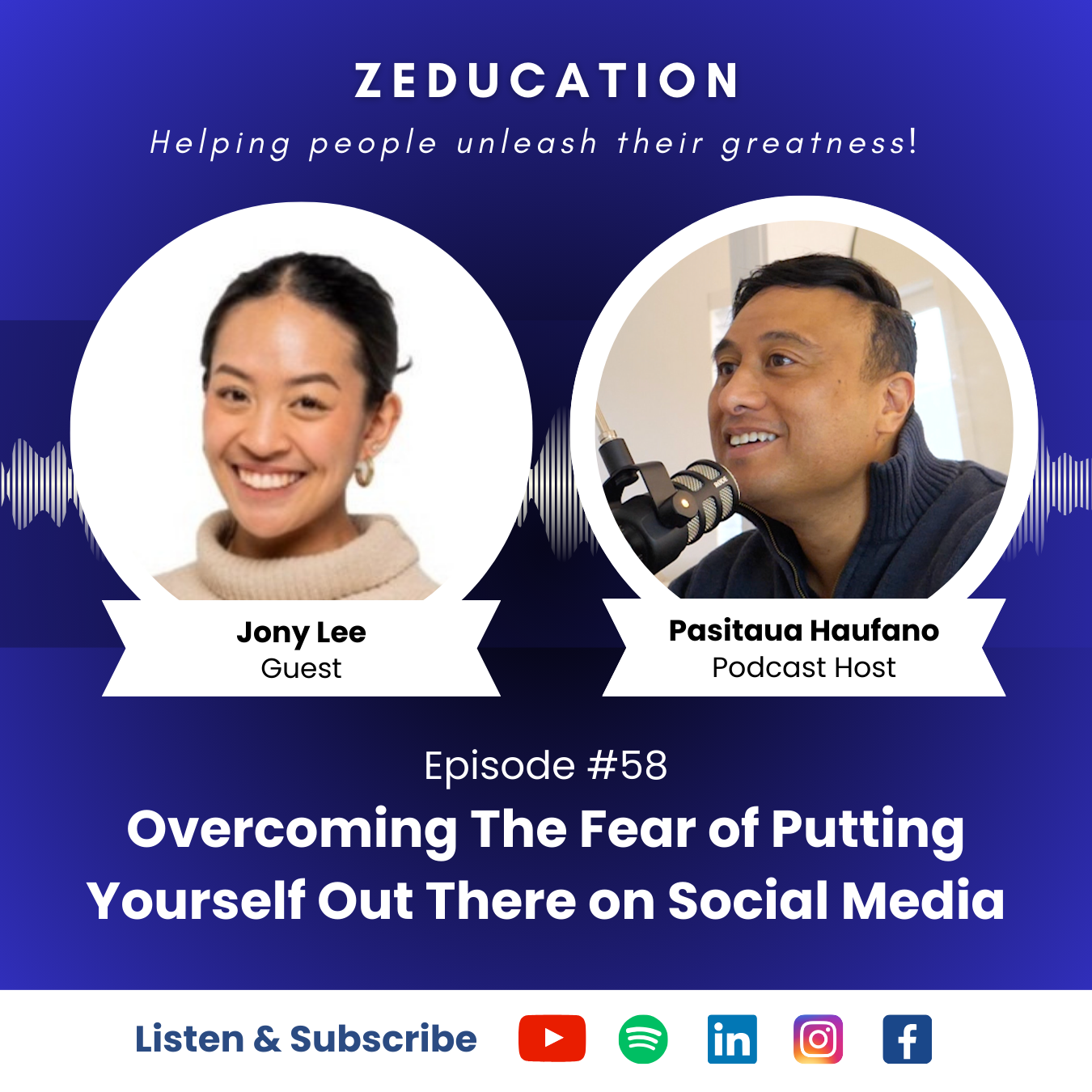 ZEDUCATION

Helping people unleash their greatness!

Jony Lee
Guest

Pasitaua Haufano
Podcast Host

Episode #58

Overcoming The Fear of Putting Yourself Out There on Social Media

Listen & Subscribe